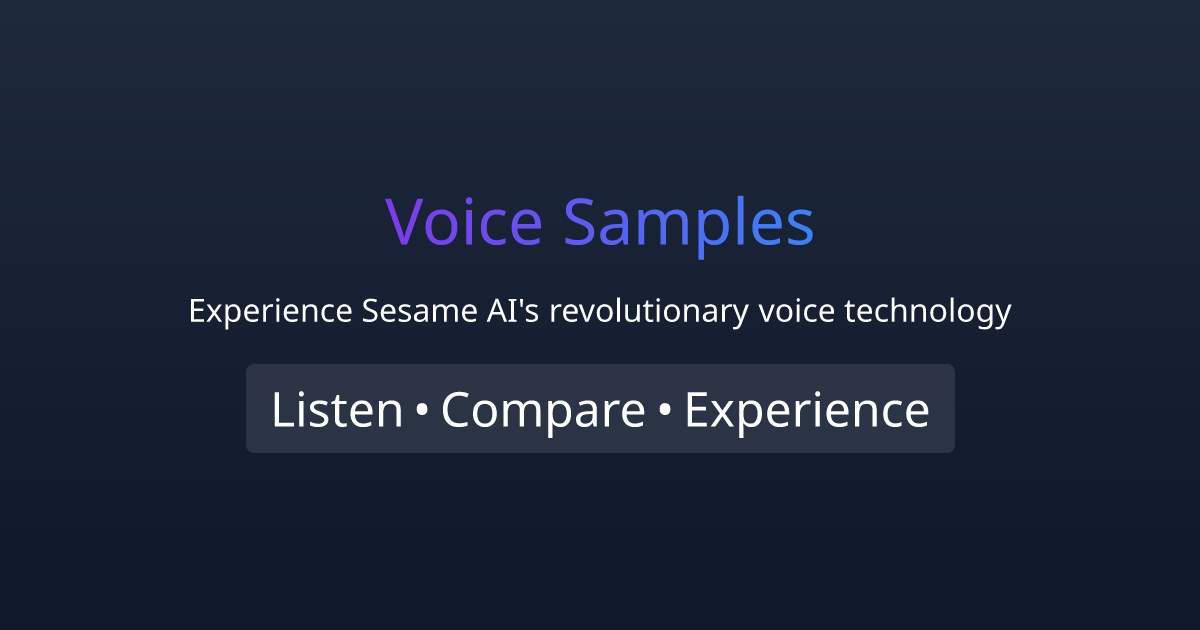 Voice Samples

Experience Sesame AI's revolutionary voice technology

Listen • Compare • Experience